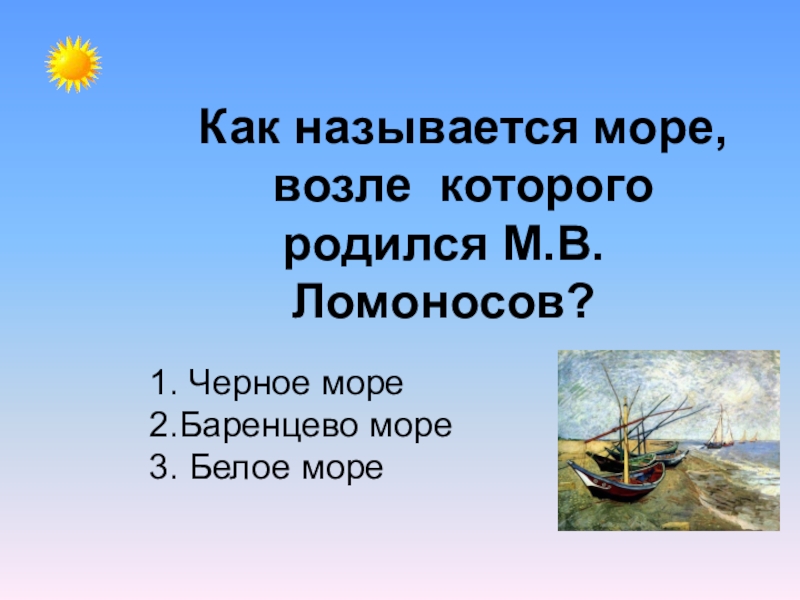 Как называется море, возле которого родился М.В. Ломоносов?

1. Черное море
2.Баренцево море
3. Белое море